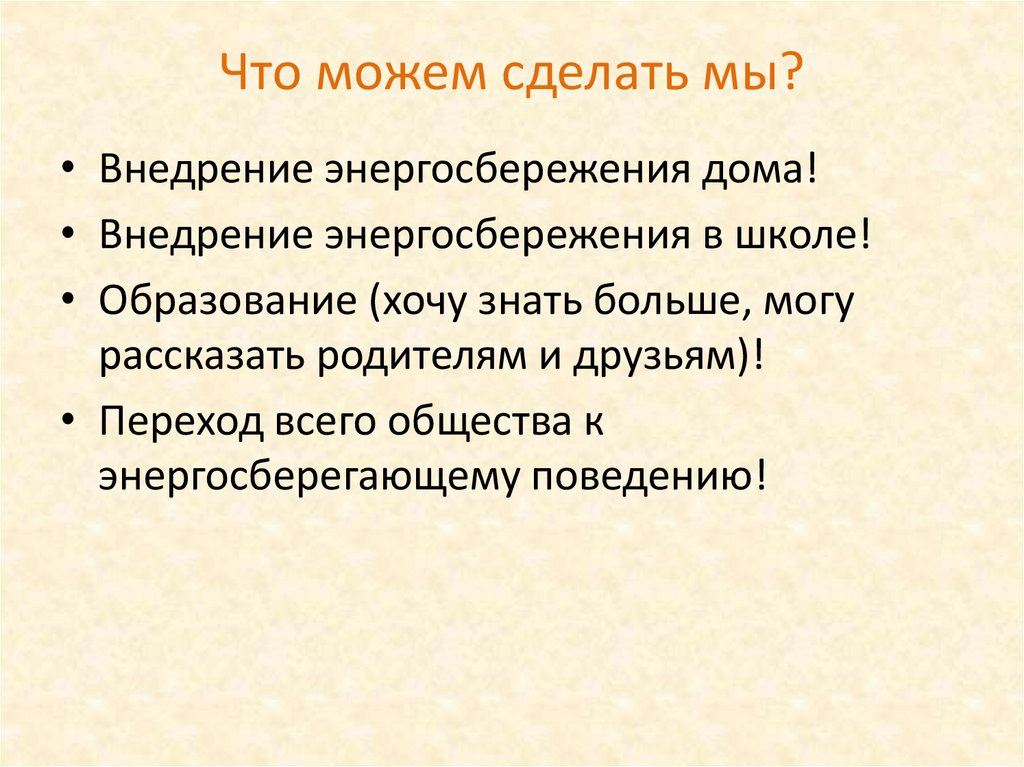 Что можем сделать мы?

• Внедрение энергосбережения дома!
• Внедрение энергосбережения в школе!
• Образование (хочу знать больше, могу рассказать родителям и друзьям)!
• Переход всего общества к энергосберегающему поведению!